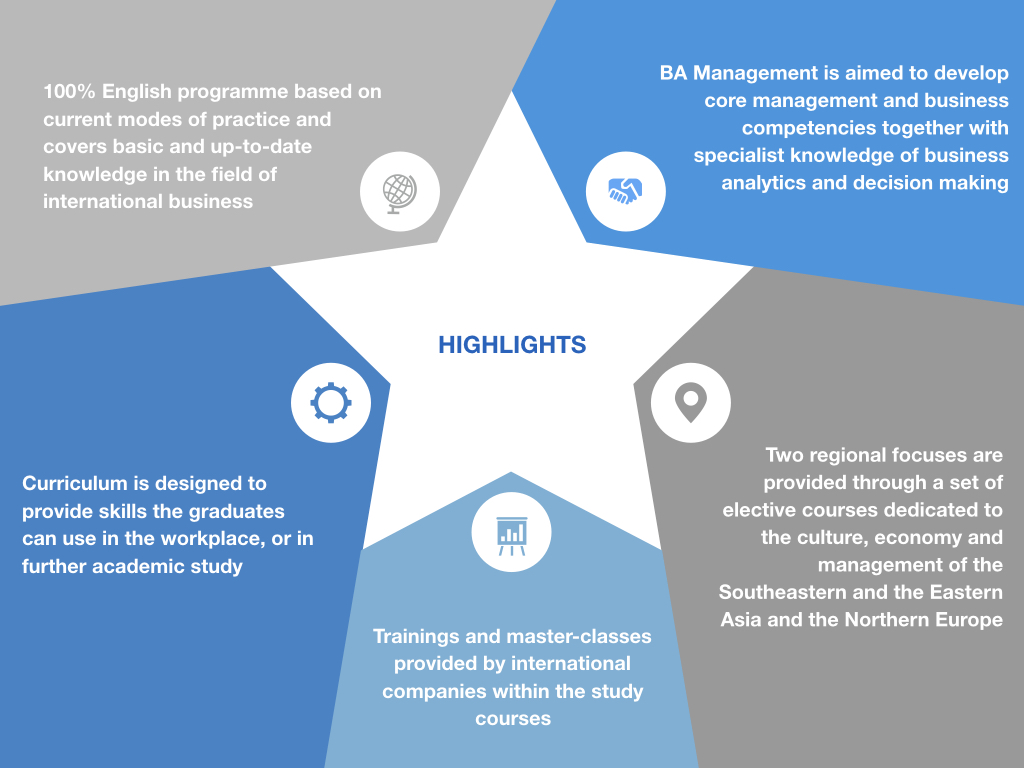 100% English programme based on current modes of practice and covers basic and up-to-date knowledge in the field of international business

BA Management is aimed to develop core management and business competencies together with specialist knowledge of business analytics and decision making

HIGHLIGHTS

Curriculum is designed to provide skills the graduates can use in the workplace, or in further academic study

Two regional focuses are provided through a set of elective courses dedicated to the culture, economy and management of the Southeastern and the Eastern Asia and the Northern Europe

Trainings and master-classes provided by international companies within the study courses